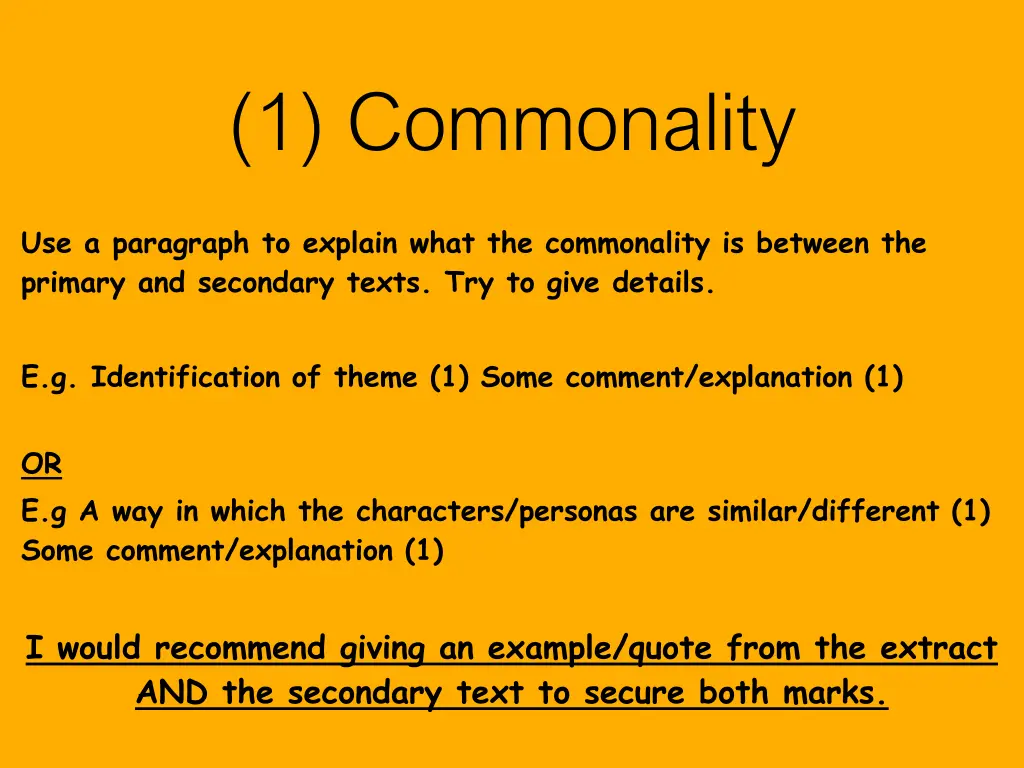 (1) Commonality

Use a paragraph to explain what the commonality is between the primary and secondary texts. Try to give details.

E.g. Identification of theme (1) Some comment/explanation (1)

OR

E.g A way in which the characters/personas are similar/different (1) Some comment/explanation (1)

I would recommend giving an example/quote from the extract AND the secondary text to secure both marks.